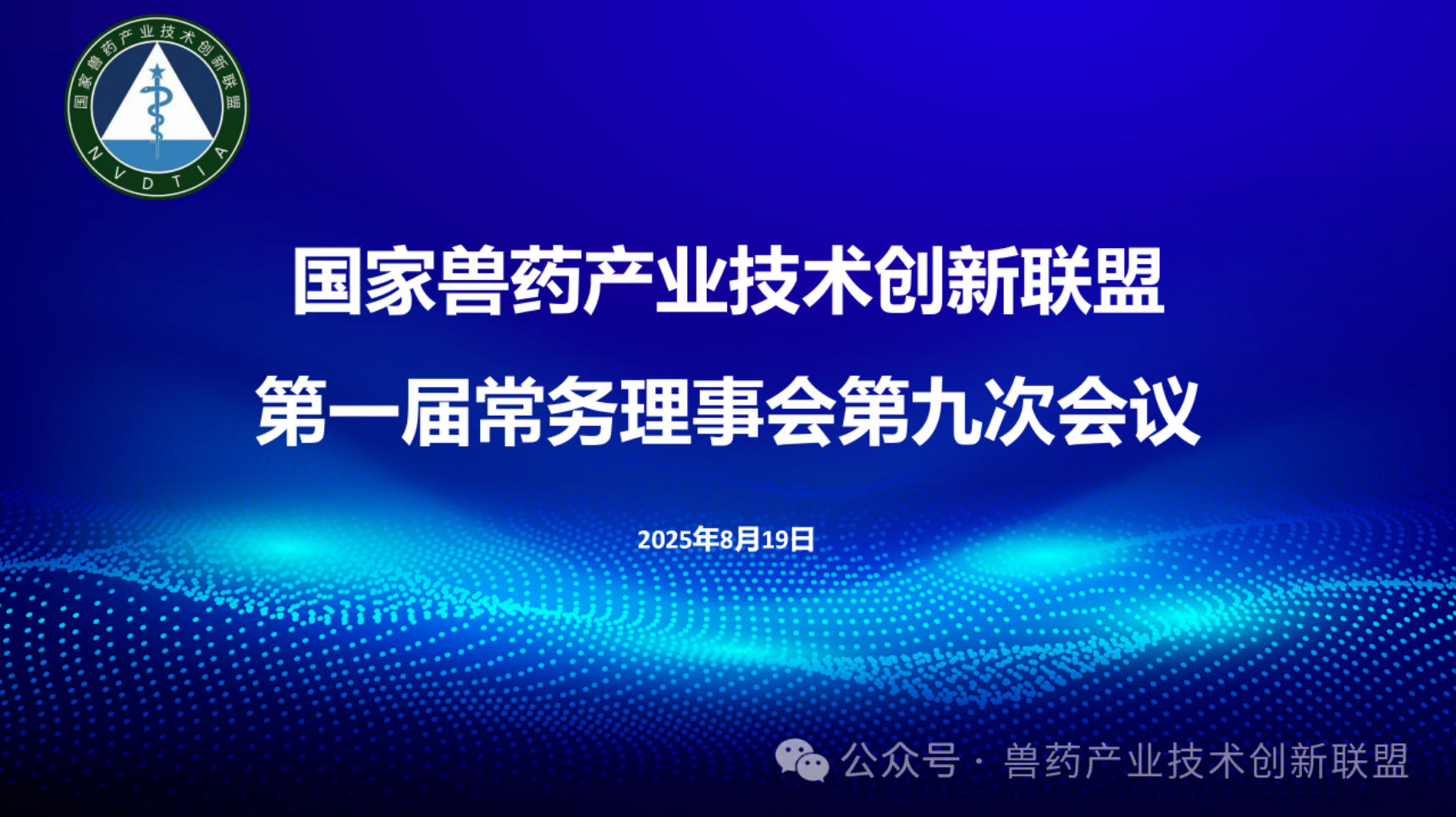 国家兽药产业技术创新联盟
NVDTIA

国家兽药产业技术创新联盟

第一届常务理事会第九次会议

2025年8月19日

公众号 · 兽药产业技术创新联盟